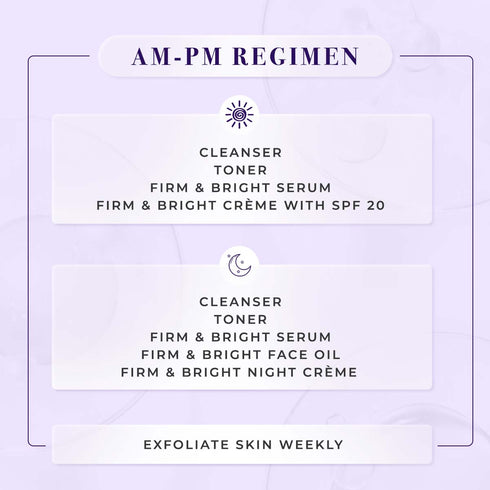 AM-PM REGIMEN

CLEANSER
TONER
FIRM & BRIGHT SERUM
FIRM & BRIGHT CRÈME WITH SPF 20

CLEANSER
TONER
FIRM & BRIGHT SERUM
FIRM & BRIGHT FACE OIL
FIRM & BRIGHT NIGHT CRÈME

EXFOLIATE SKIN WEEKLY